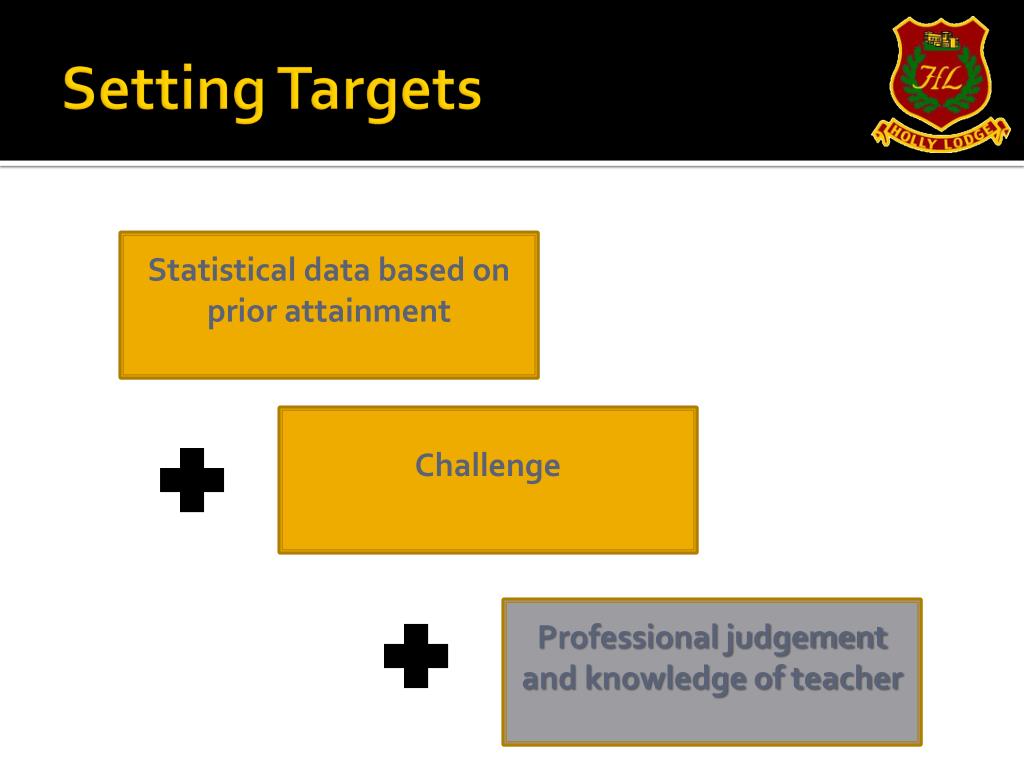 Setting Targets

HL

HOLLY LODGE

Statistical data based on prior attainment

Challenge

Professional judgement and knowledge of teacher